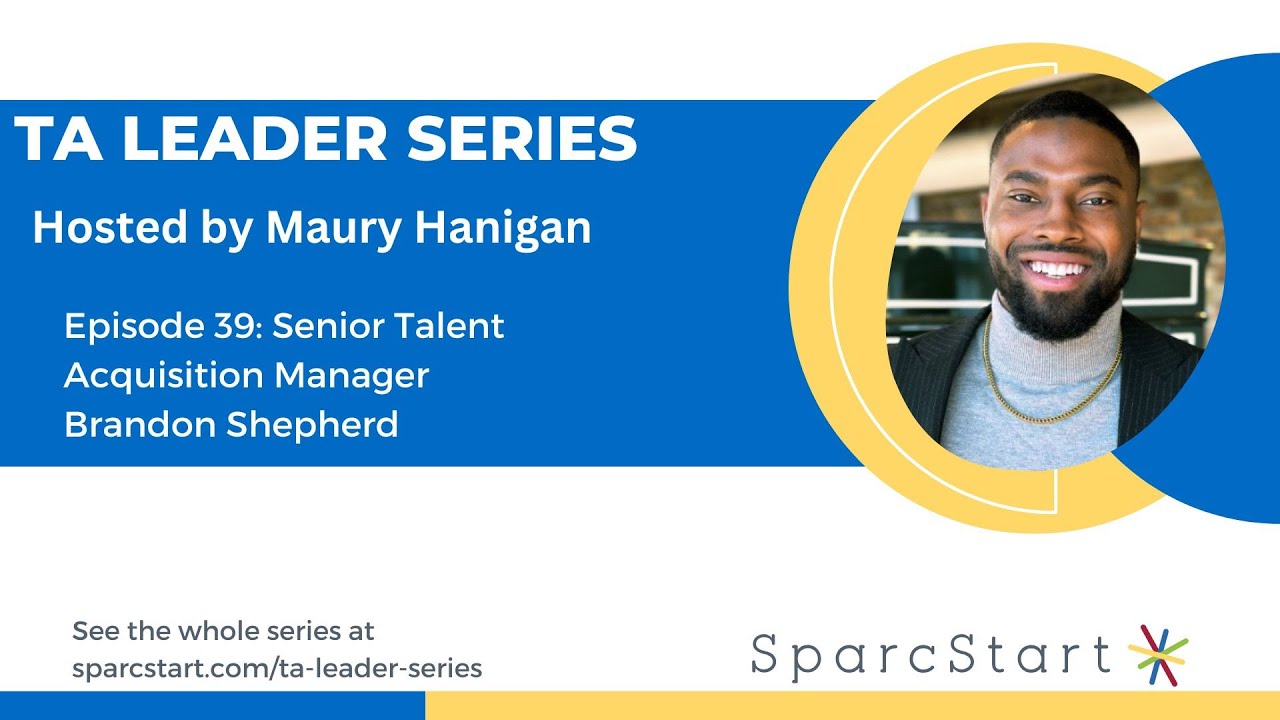 TA LEADER SERIES

Hosted by Maury Hanigan

Episode 39: Senior Talent Acquisition Manager Brandon Shepherd

See the whole series at sparcstart.com/ta-leader-series

SparcStart